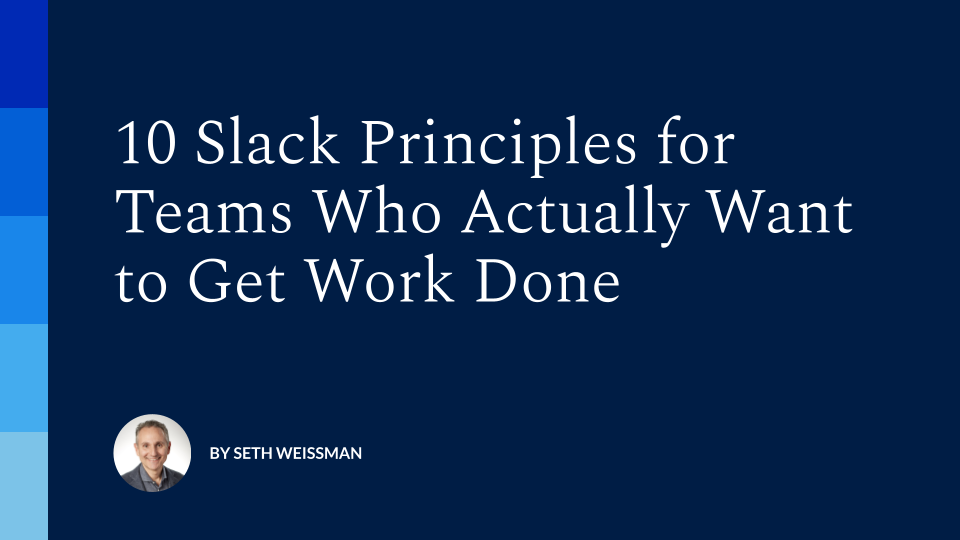 10 Slack Principles for Teams Who Actually Want to Get Work Done

BY SETH WEISSMAN